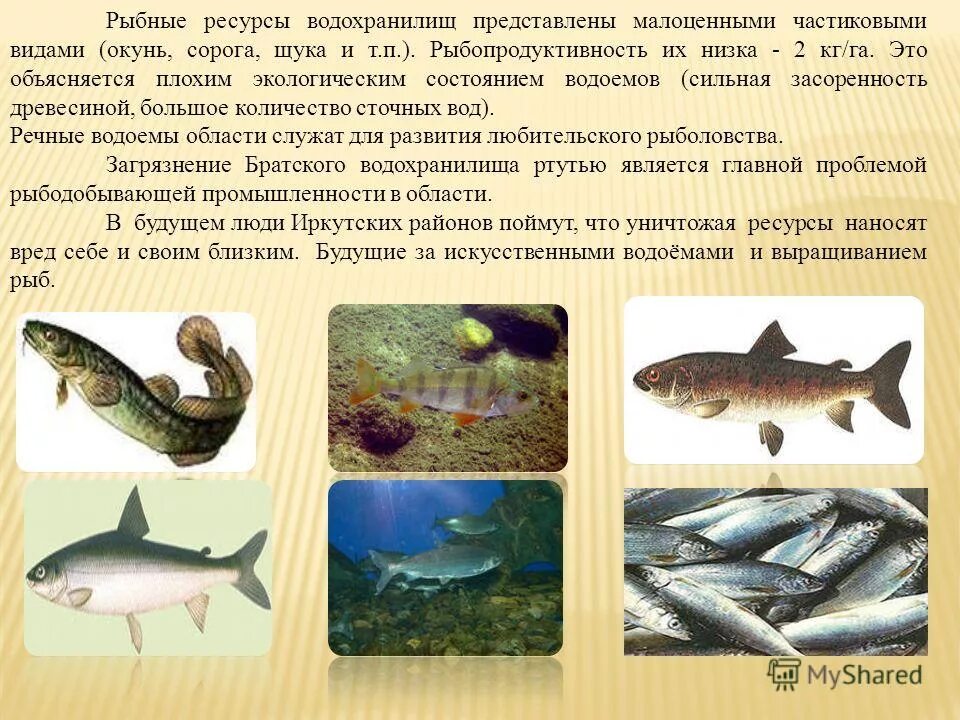 Рыбные ресурсы водохранилищ представлены малоценными частиковыми видами (окунь, сорога, щука и т.п.). Рыбопродуктивность их низка - 2 кг/га. Это объясняется плохим экологическим состоянием водоемов (сильная засоренность древесиной, большое количество сточных вод).
Речные водоемы области служат для развития любительского рыболовства.

Загрязнение Братского водохранилища ртутью является главной проблемой рыбодобывающей промышленности в области.

В будущем люди Иркутских районов поймут, что уничтожая ресурсы наносят вред себе и своим близким. Будущие за искусственными водоёмами и выращиванием рыб.

MyShared